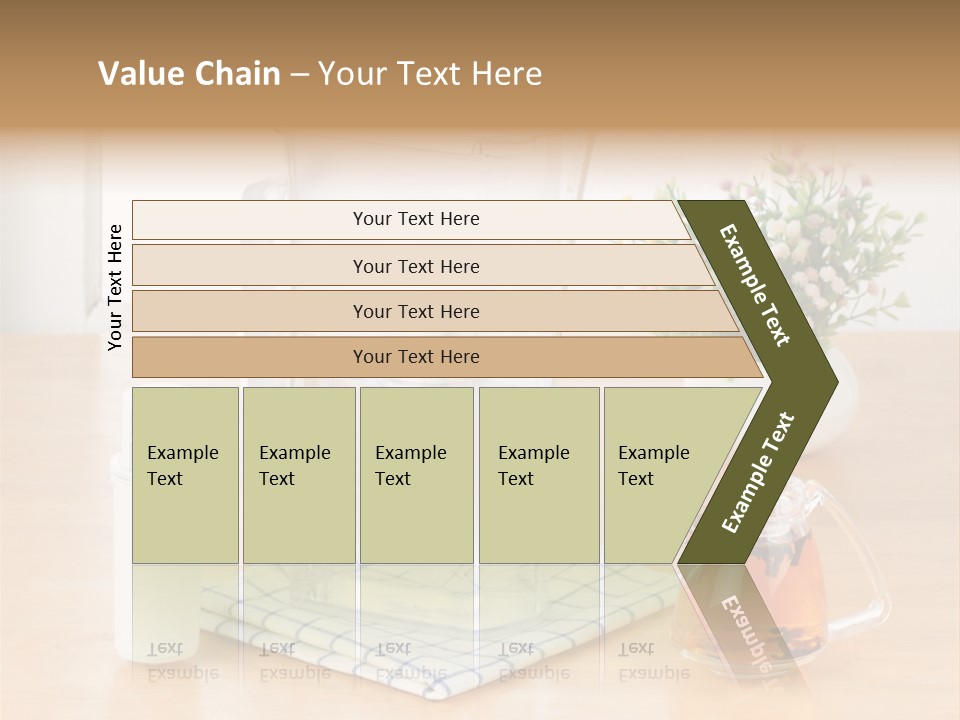 Value Chain – Your Text Here

Your Text Here

Your Text Here

Your Text Here

Your Text Here

Your Text Here

Example Text

Example Text

Example Text

Example Text

Example Text

Example Text

Example Text